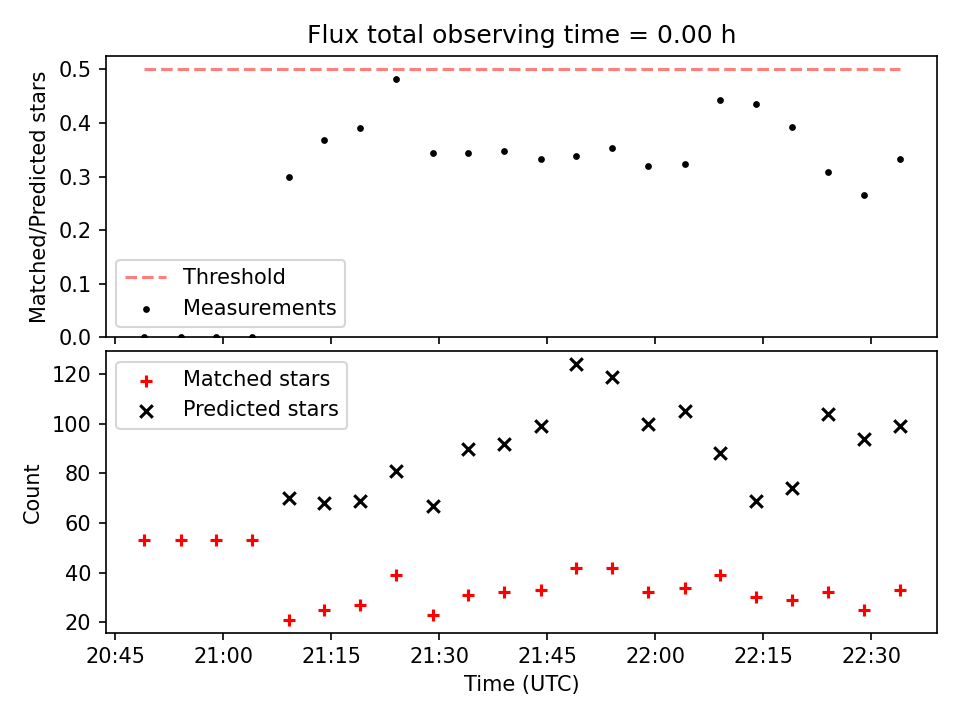 Flux total observing time = 0.00 h

Matched/Predicted stars

0.5
0.4
0.3
0.2
0.1
0.0

Threshold
Measurements

Count

120
100
80
60
40
20

Matched stars
Predicted stars

20:45 21:00 21:15 21:30 21:45 22:00 22:15 22:30

Time (UTC)